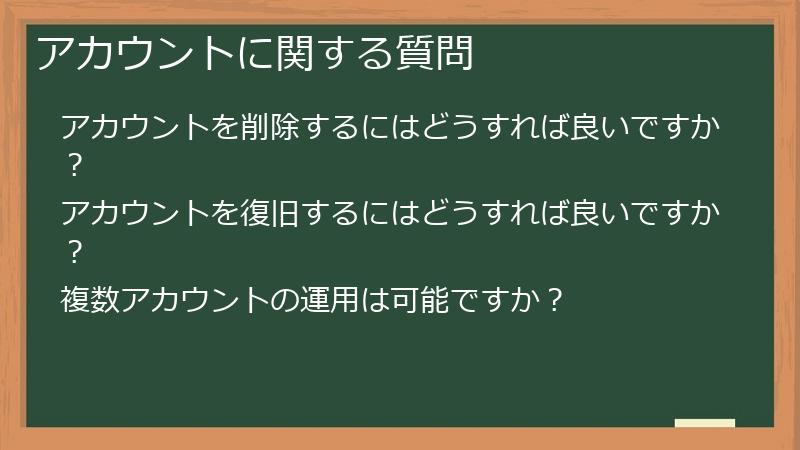 アカウントに関する質問

アカウントを削除するにはどうすれば良いですか？

アカウントを復旧するにはどうすれば良いですか？

複数アカウントの運用は可能ですか？